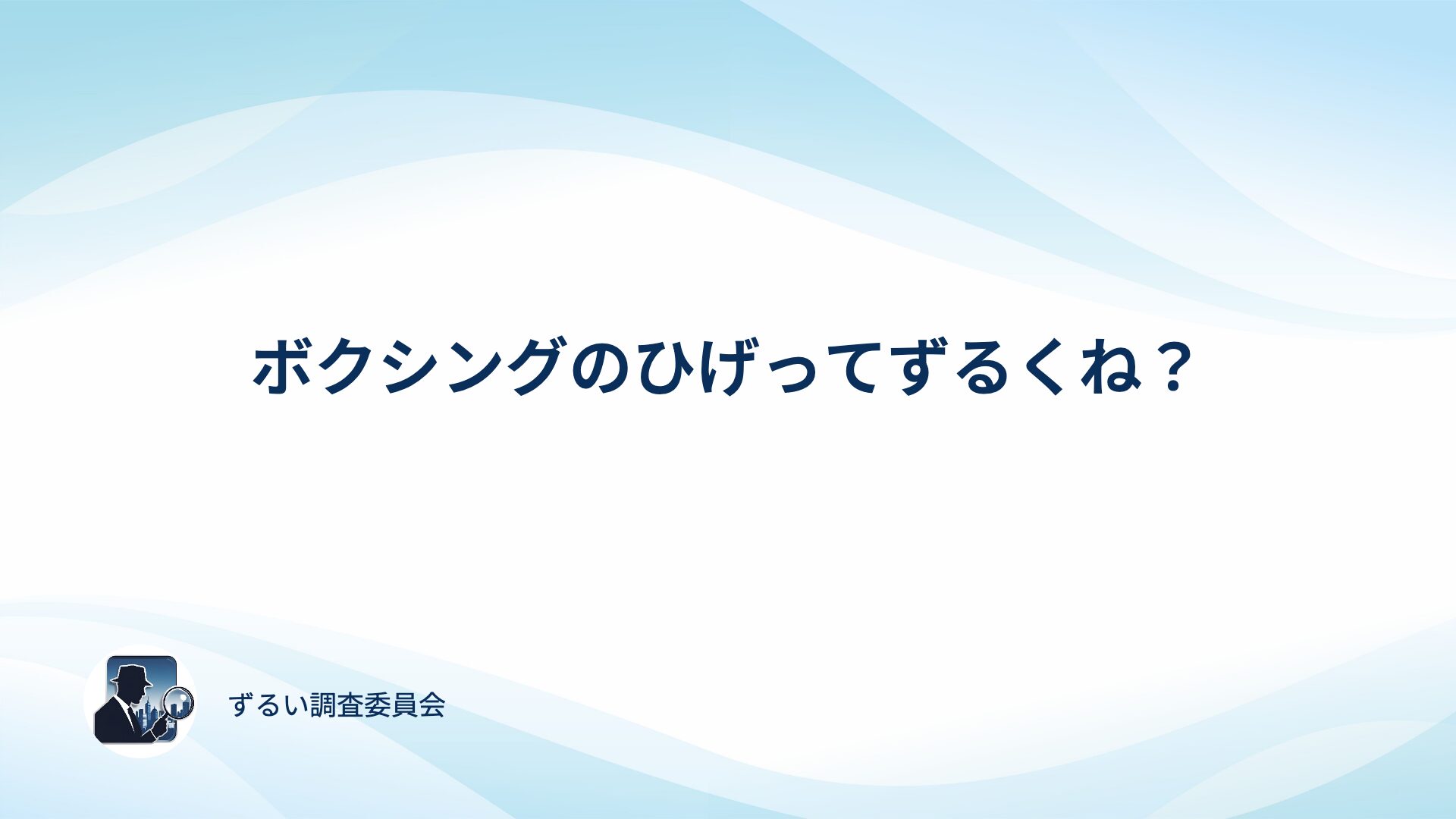 ボクシングのひげってずるくね？

ずるい調査委員会